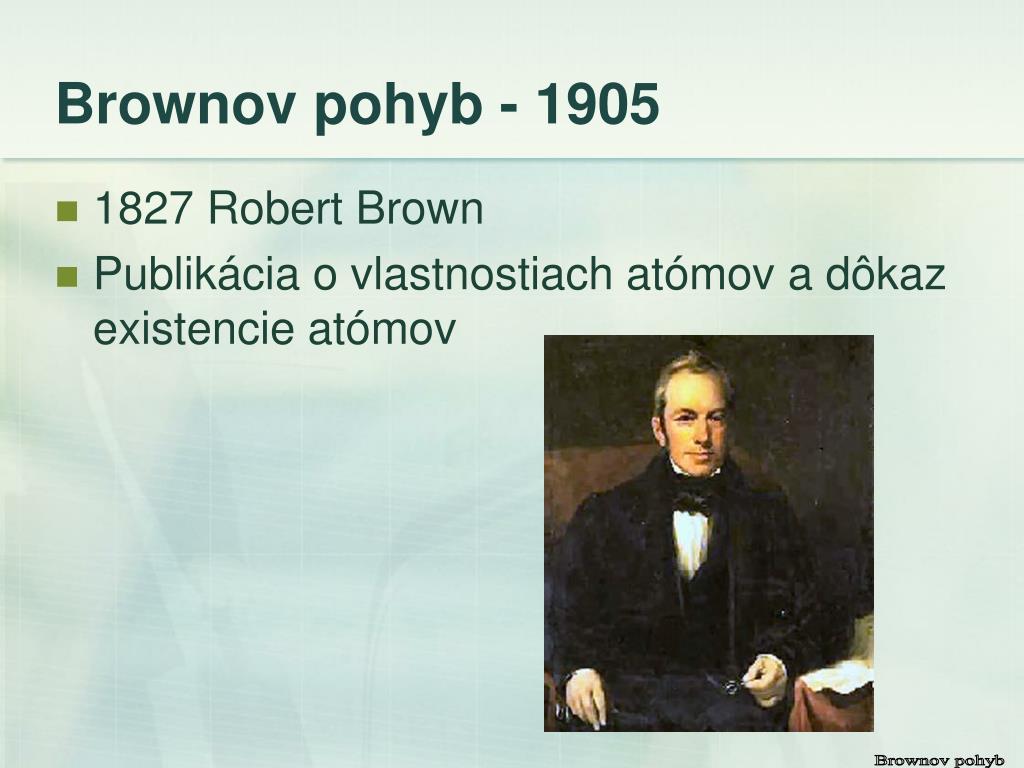 Brownov pohyb - 1905

1827 Robert Brown

Publikácia o vlastnostiach atómov a dôkaz existencie atómov

Brownov pohyb